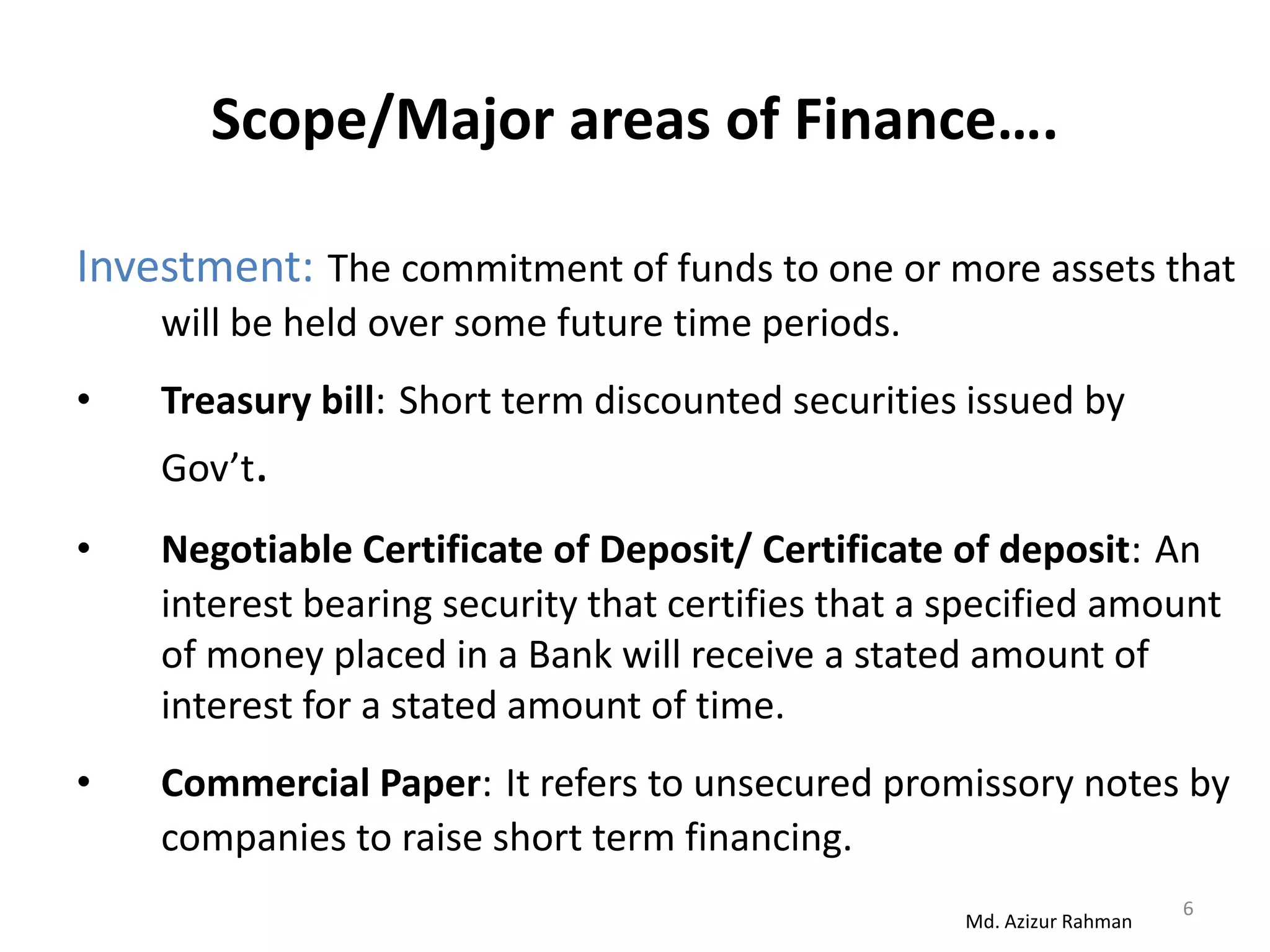 Scope/Major areas of Finance….

Investment: The commitment of funds to one or more assets that will be held over some future time periods.

• Treasury bill: Short term discounted securities issued by Gov't.

• Negotiable Certificate of Deposit/ Certificate of deposit: An interest bearing security that certifies that a specified amount of money placed in a Bank will receive a stated amount of interest for a stated amount of time.

• Commercial Paper: It refers to unsecured promissory notes by companies to raise short term financing.

Md. Azizur Rahman

6